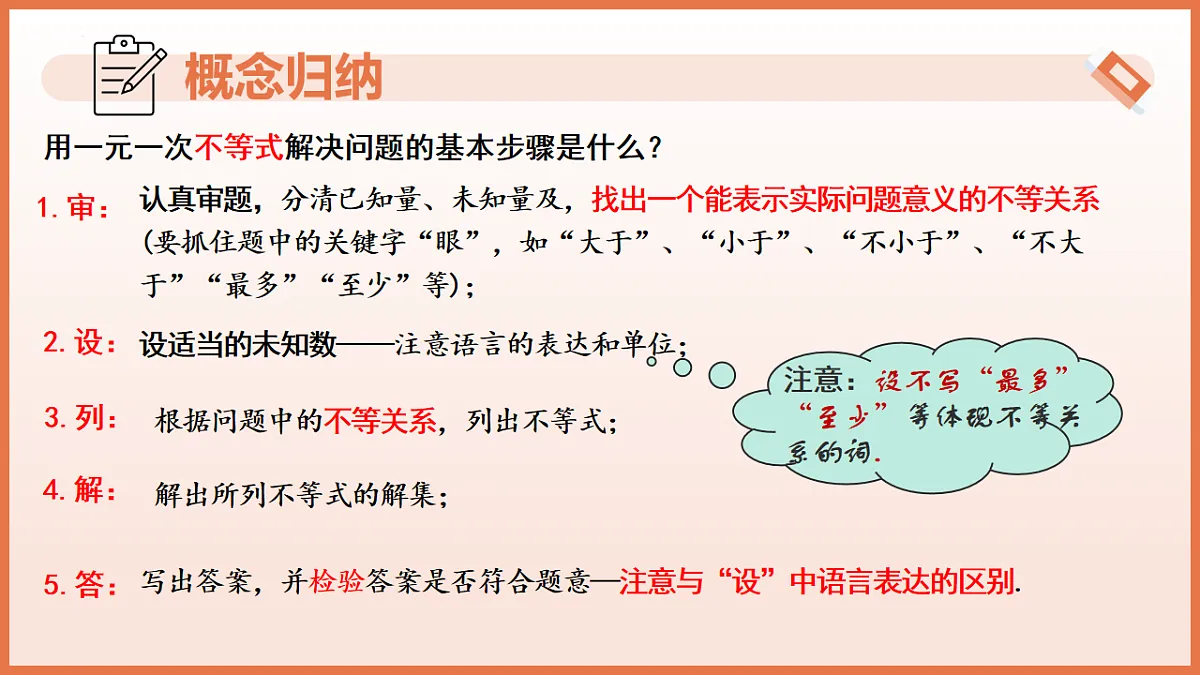 概念归纳

用一元一次不等式解决问题的基本步骤是什么？

1. 审：认真审题，分清已知量、未知量及，找出一个能表示实际问题意义的不等关系（要抓住题中的关键字“眼”，如“大于”、“小于”、“不小于”、“不大于”“最多”“至少”等）；

2. 设：设适当的未知数——注意语言的表达和单位；

注意：设不写“最多”“至少”等体现不等关系的词.

3. 列：根据问题中的不等关系，列出不等式；

4. 解：解出所列不等式的解集；

5. 答：写出答案，并检验答案是否符合题意—注意与“设”中语言表达的区别.